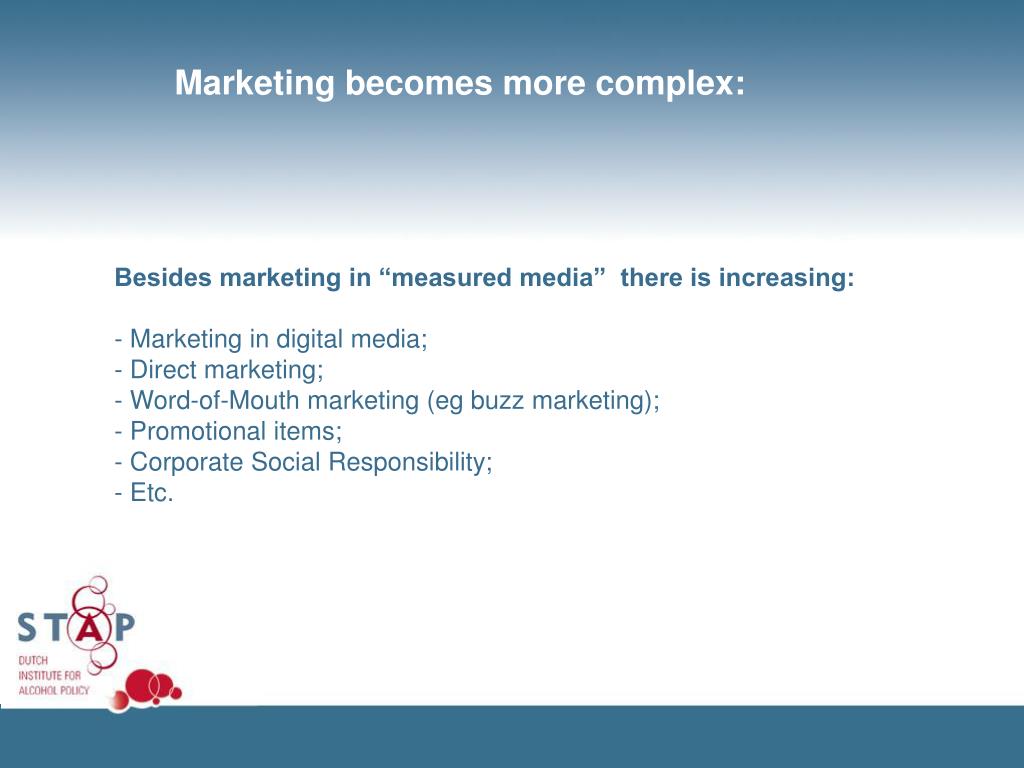 Marketing becomes more complex:

Besides marketing in “measured media” there is increasing:

- Marketing in digital media;
- Direct marketing;
- Word-of-Mouth marketing (eg buzz marketing);
- Promotional items;
- Corporate Social Responsibility;
- Etc.

STAP
DUTCH
INSTITUTE FOR
ALCOHOL POLICY